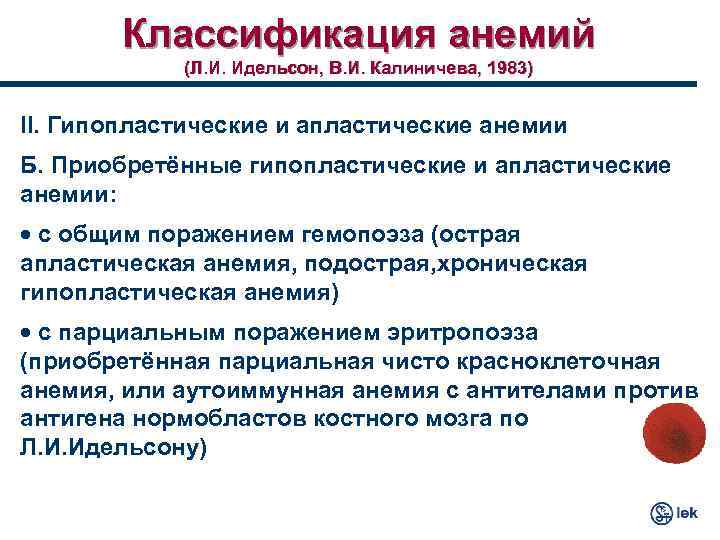 Классификация анемий
(Л.И. Идельсон, В.И. Калиничева, 1983)

II. Гипопластические и апластические анемии

Б. Приобретённые гипопластические и апластические анемии:

• с общим поражением гемопоэза (острая апластическая анемия, подострая,хроническая гипопластическая анемия)

• с парциальным поражением эритропоэза (приобретённая парциальная чисто красноклеточная анемия, или аутоиммунная анемия с антителами против антигена нормобластов костного мозга по Л.И.Идельсону)

lek